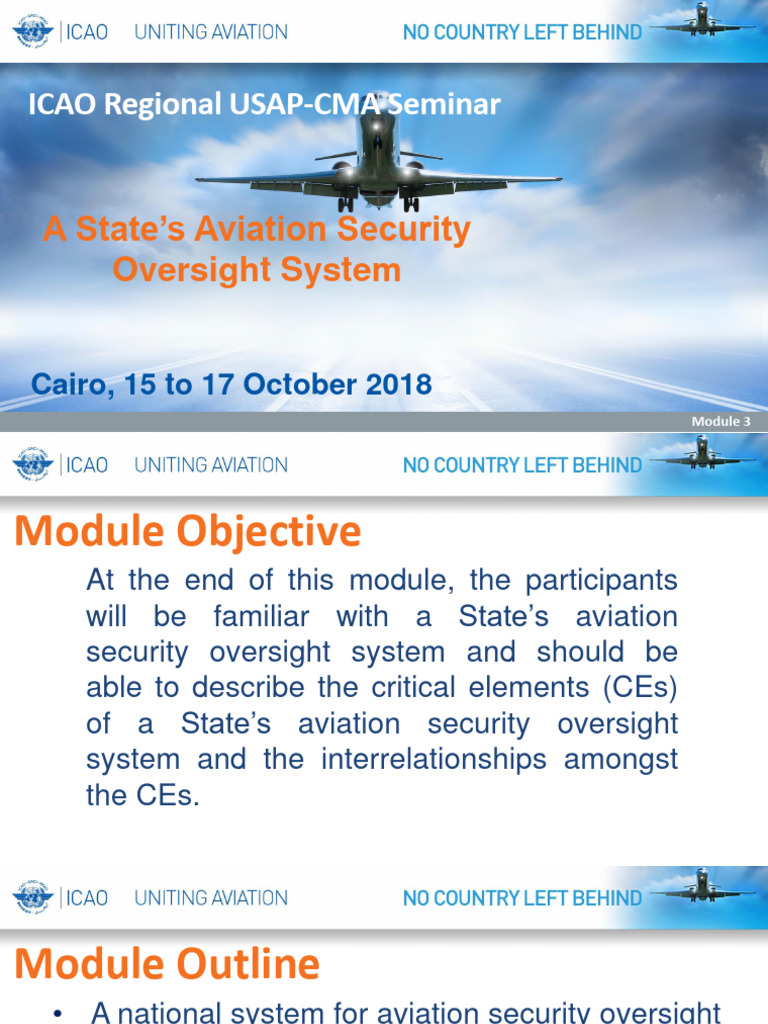 ICAO UNITING AVIATION NO COUNTRY LEFT BEHIND

ICAO Regional USAP-CMA Seminar

A State's Aviation Security Oversight System

Cairo, 15 to 17 October 2018

Module 3

ICAO UNITING AVIATION NO COUNTRY LEFT BEHIND

Module Objective

At the end of this module, the participants will be familiar with a State's aviation security oversight system and should be able to describe the critical elements (CEs) of a State's aviation security oversight system and the interrelationships amongst the CEs.

ICAO UNITING AVIATION NO COUNTRY LEFT BEHIND

Module Outline

• A national system for aviation security oversight